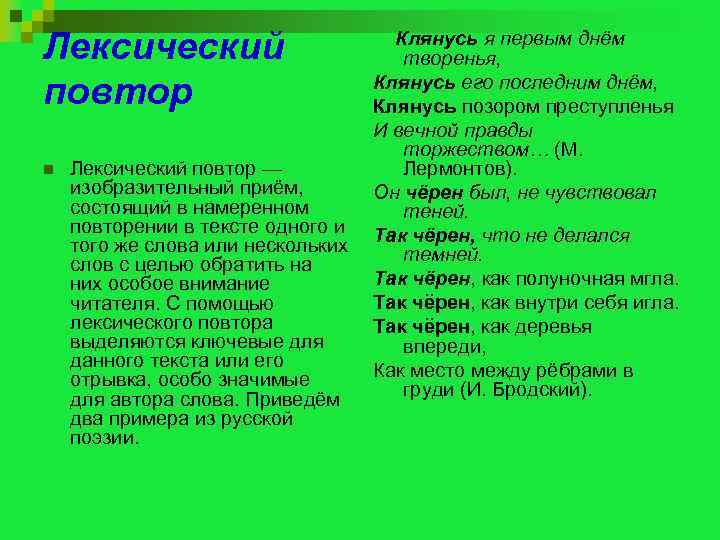 Лексический повтор

Лексический повтор — изобразительный приём, состоящий в намеренном повторении в тексте одного и того же слова или нескольких слов с целью обратить на них особое внимание читателя. С помощью лексического повтора выделяются ключевые для данного текста или его отрывка, особо значимые для автора слова. Приведём два примера из русской поэзии.

Клянусь я первым днём творенья,
Клянусь его последним днём,
Клянусь позором преступленья
И вечной правды торжеством… (М. Лермонтов).

Он чёрен был, не чувствовал теней.
Так чёрен, что не делался темней.
Так чёрен, как полуночная мгла.
Так чёрен, как внутри себя игла.
Так чёрен, как деревья впереди,
Как место между рёбрами в груди (И. Бродский).